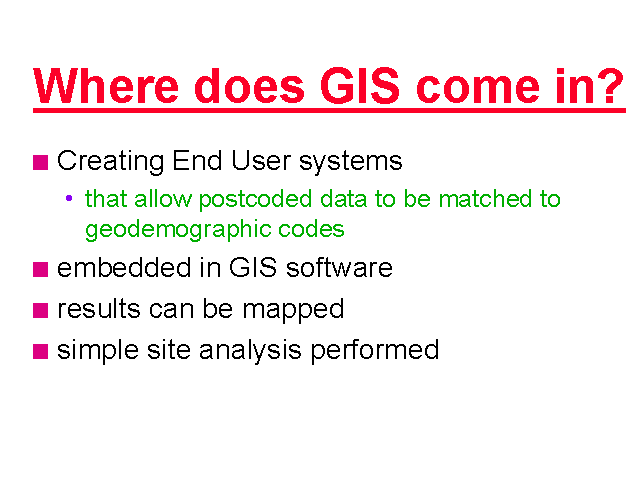 Where does GIS come in?

Creating End User systems

that allow postcoded data to be matched to geodemographic codes

embedded in GIS software

results can be mapped

simple site analysis performed